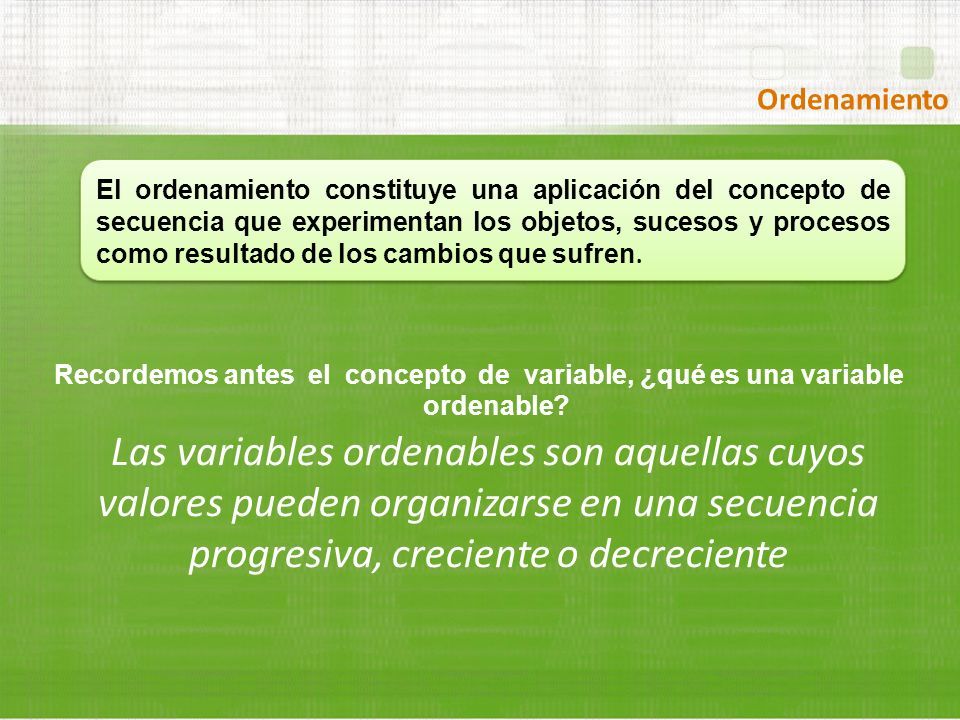 Ordenamiento

El ordenamiento constituye una aplicación del concepto de secuencia que experimentan los objetos, sucesos y procesos como resultado de los cambios que sufren.

Recordemos antes el concepto de variable, ¿qué es una variable ordenable?

Las variables ordenables son aquellas cuyos valores pueden organizarse en una secuencia progresiva, creciente o decreciente